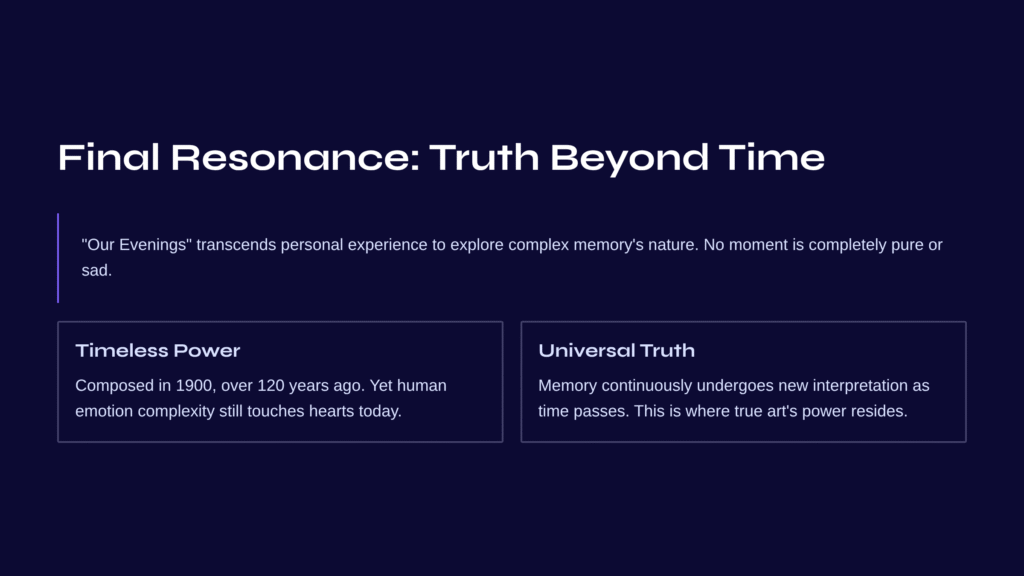 Final Resonance: Truth Beyond Time

"Our Evenings" transcends personal experience to explore complex memory's nature. No moment is completely pure or sad.

Timeless Power

Composed in 1900, over 120 years ago. Yet human emotion complexity still touches hearts today.

Universal Truth

Memory continuously undergoes new interpretation as time passes. This is where true art's power resides.